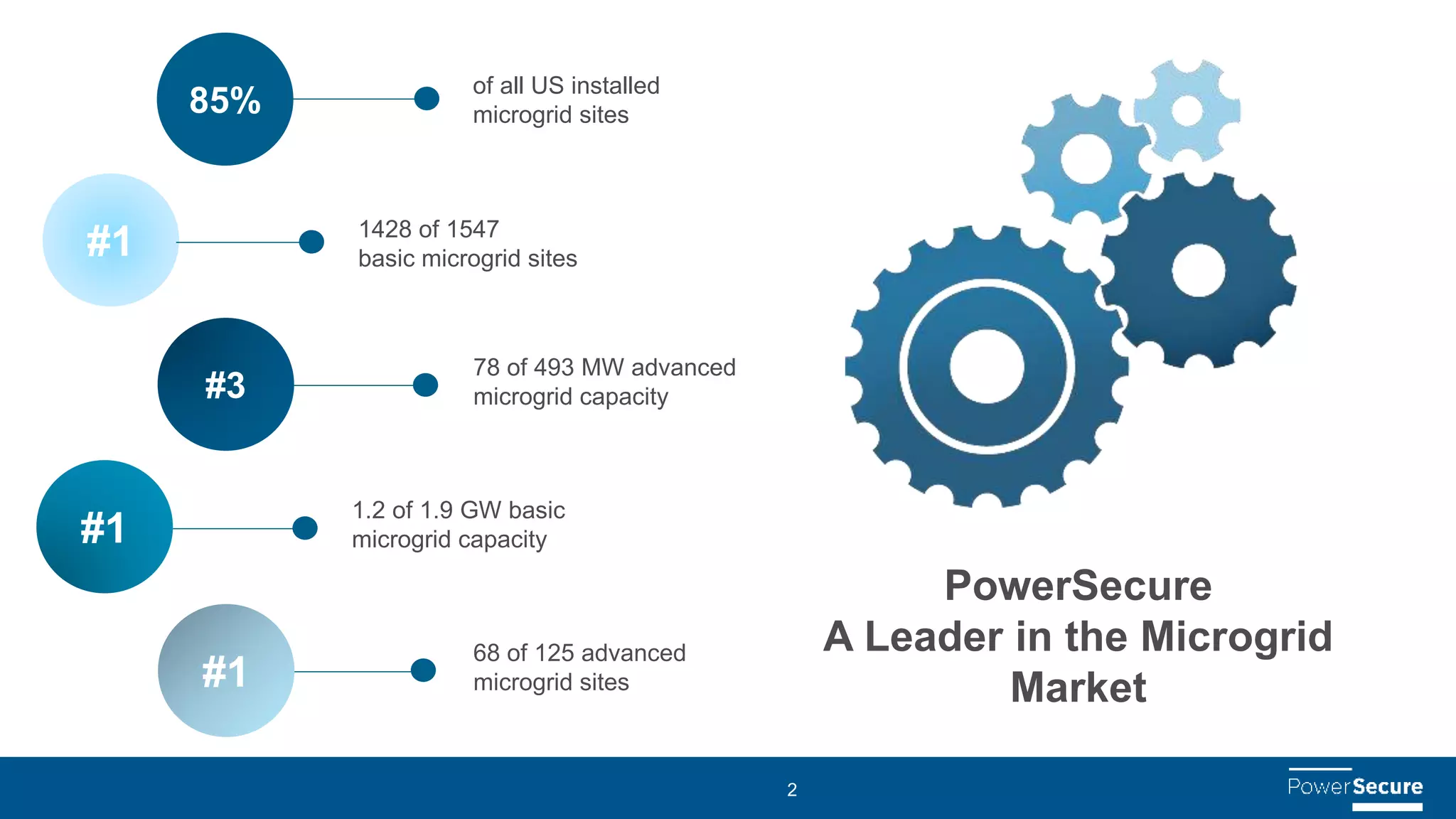 85%

of all US installed microgrid sites

#1

1428 of 1547 basic microgrid sites

#3

78 of 493 MW advanced microgrid capacity

#1

1.2 of 1.9 GW basic microgrid capacity

#1

68 of 125 advanced microgrid sites

PowerSecure
A Leader in the Microgrid Market

2

PowerSecure